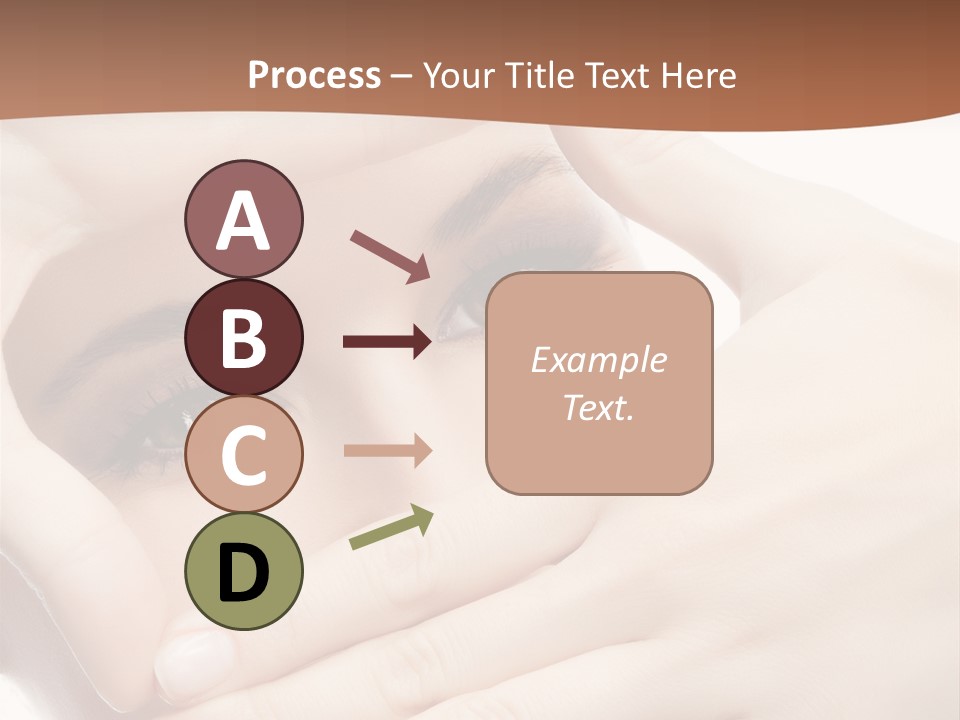 Process – Your Title Text Here

A

B

C

D

Example Text.